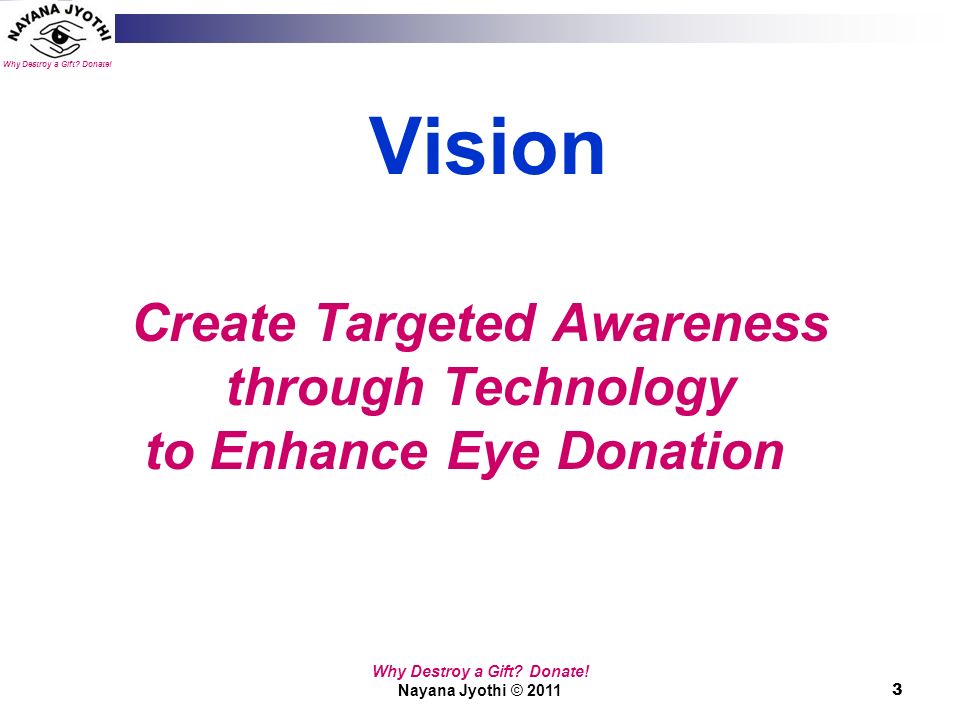 NAYANA JYOTHI
Why Destroy a Gift? Donate!

Vision

Create Targeted Awareness through Technology to Enhance Eye Donation

Why Destroy a Gift? Donate!
Nayana Jyothi © 2011

3